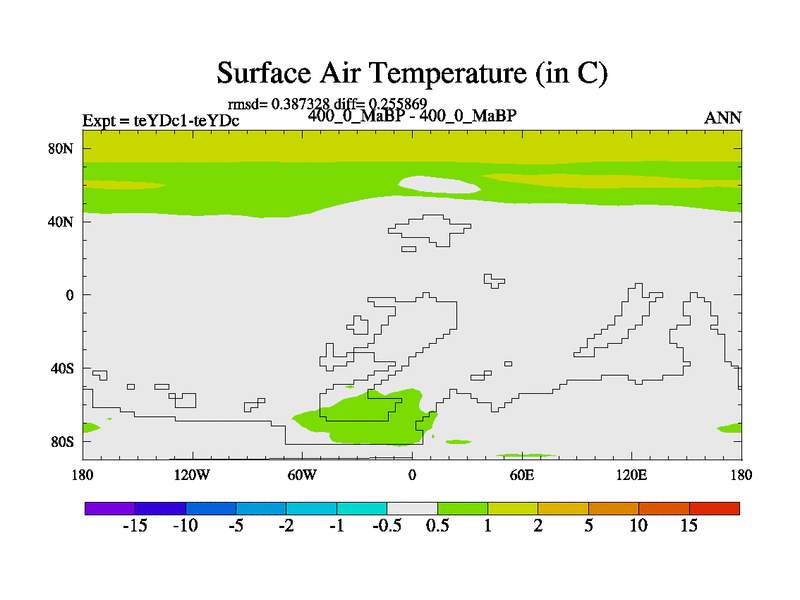 Surface Air Temperature (in C)

rmsd= 0.387328 diff= 0.255869

Expt = teYDc1-teYDc

400_0_MaBP - 400_0_MaBP

ANN

80N
40N
0
40S
80S

180 120W 60W 0 60E 120E 180

-15 -10 -5 -2 -1 -0.5 0.5 1 2 5 10 15